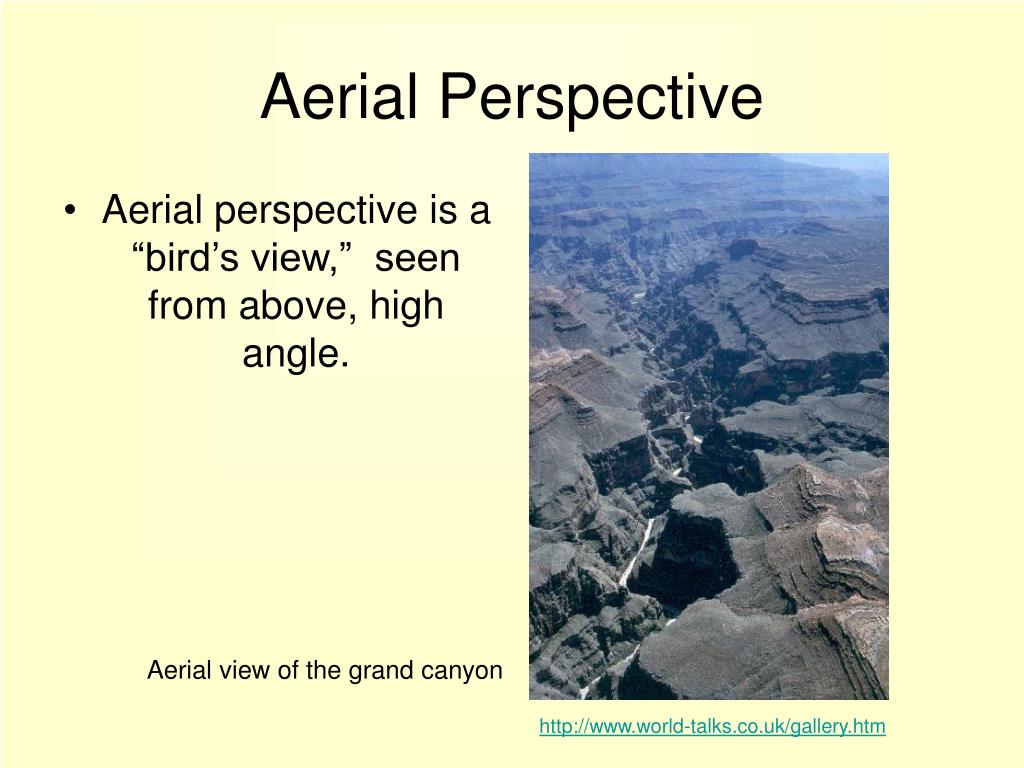 Aerial Perspective

• Aerial perspective is a “bird’s view,” seen from above, high angle.

Aerial view of the grand canyon

http://www.world-talks.co.uk/gallery.htm